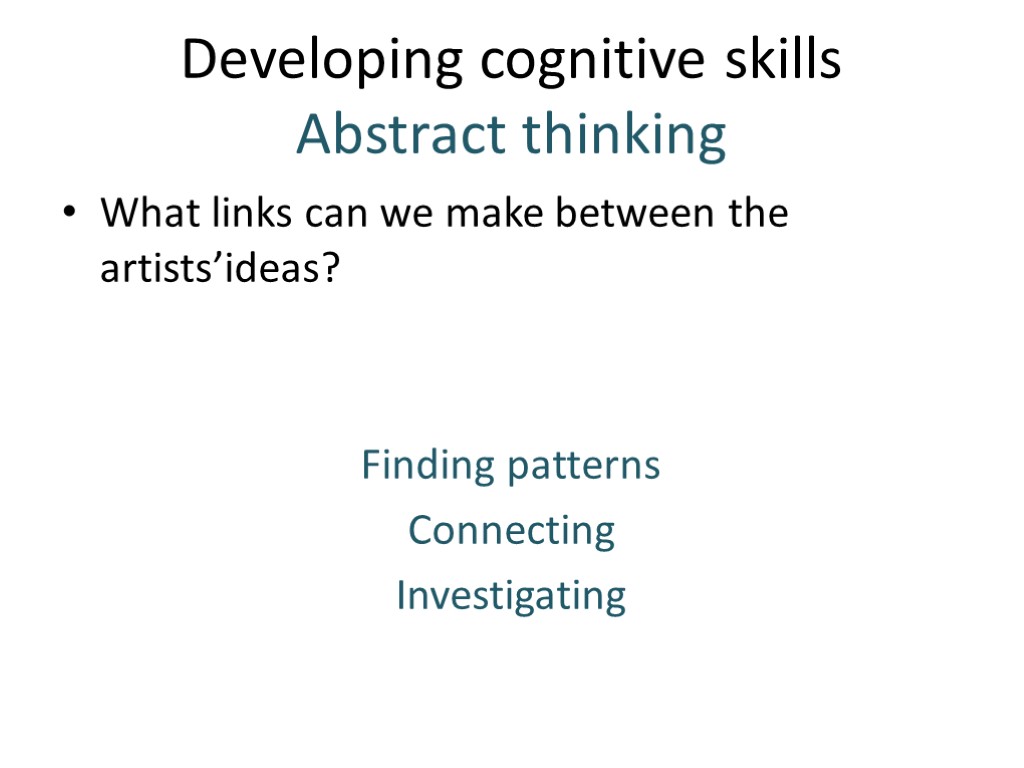 Developing cognitive skills
Abstract thinking

• What links can we make between the artists’ideas?

Finding patterns
Connecting
Investigating